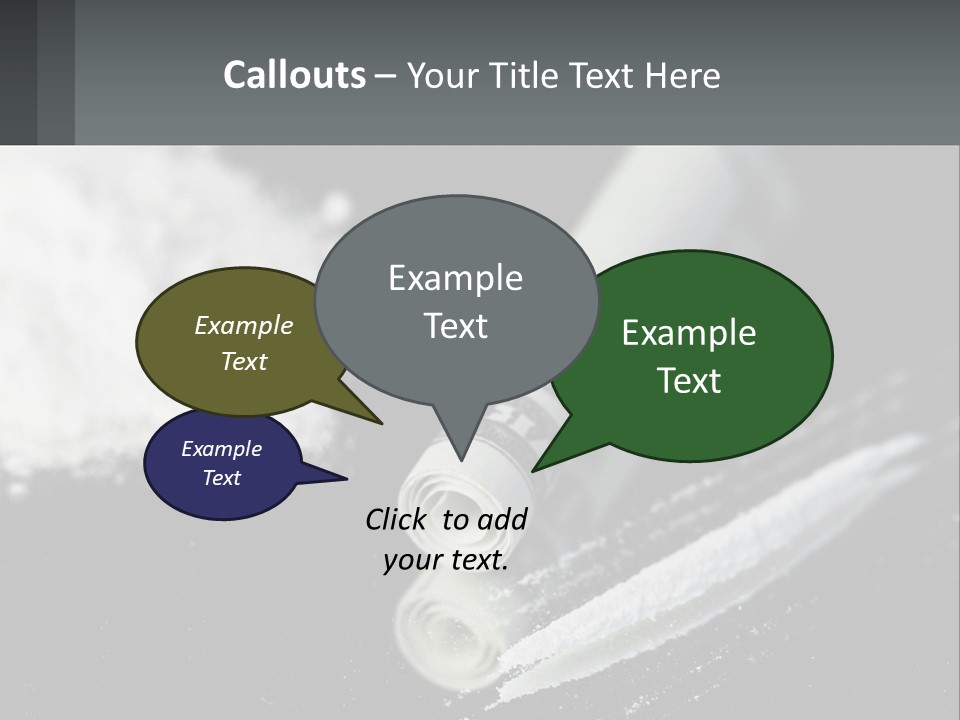 Callouts – Your Title Text Here

Example Text

Example Text

Example Text

Example Text

Click to add your text.